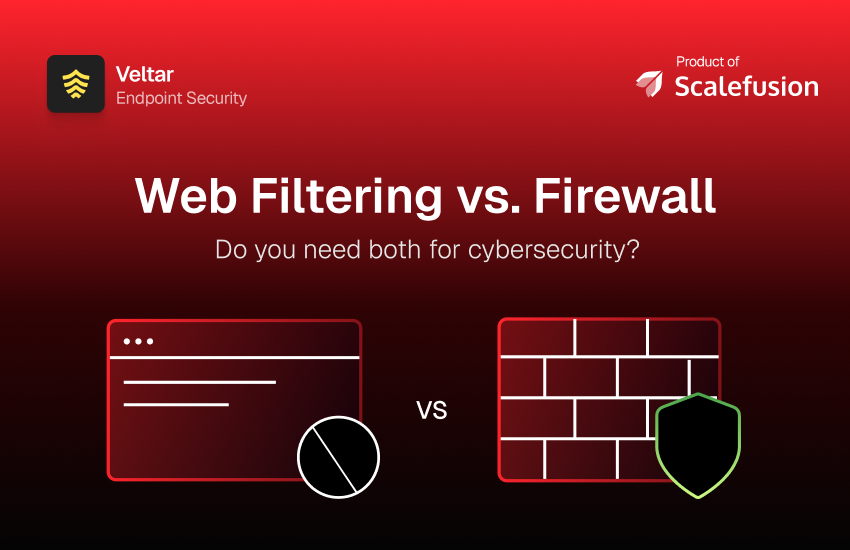 Veltar
Endpoint Security

Product of
Scalefusion

Web Filtering vs. Firewall

Do you need both for cybersecurity?

VS